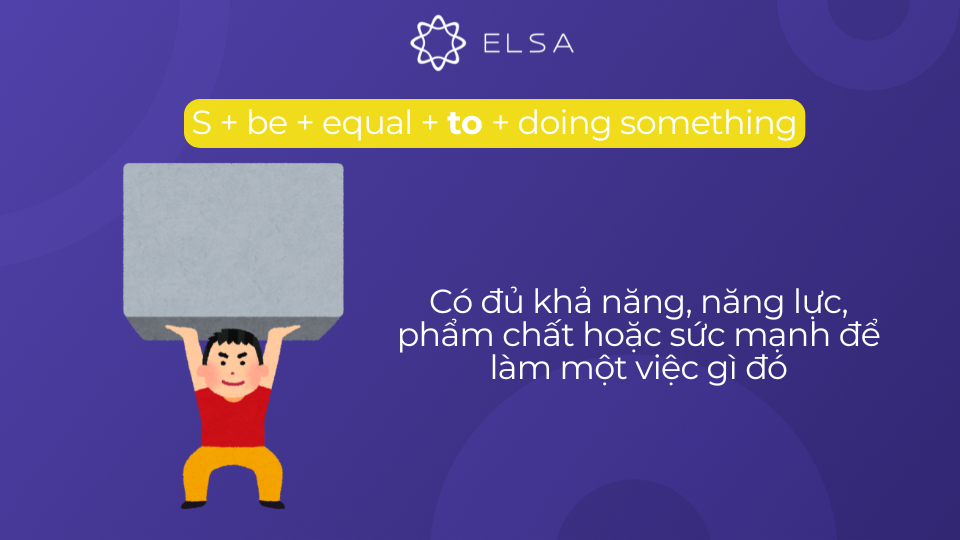 ELSA

S + be + equal + to + doing something

Có đủ khả năng, năng lực, phẩm chất hoặc sức mạnh để làm một việc gì đó